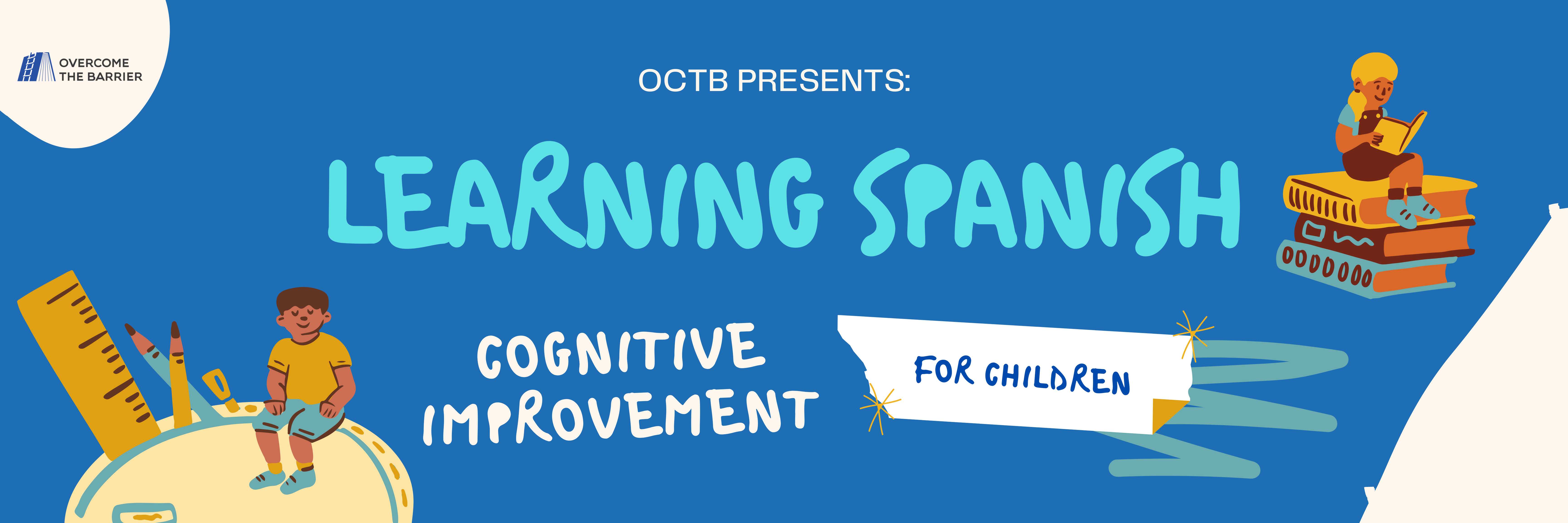 OVERCOME THE BARRIER

OCTB PRESENTS:

LEARNING SPANISH

COGNITIVE IMPROVEMENT

FOR CHILDREN